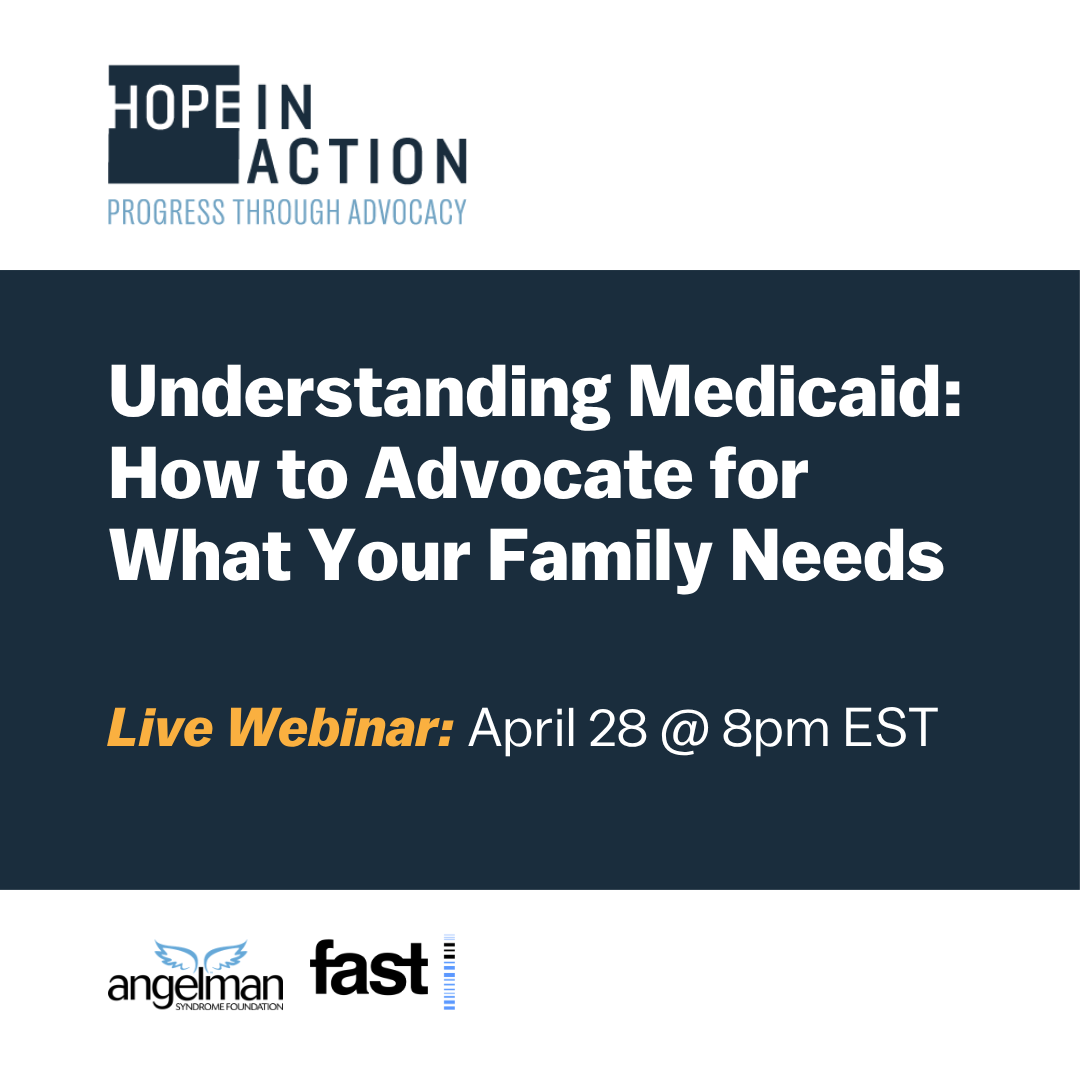 HOPE IN ACTION
PROGRESS THROUGH ADVOCACY

Understanding Medicaid: How to Advocate for What Your Family Needs

Live Webinar: April 28 @ 8pm EST

angelman SYNDROME FOUNDATION

fast